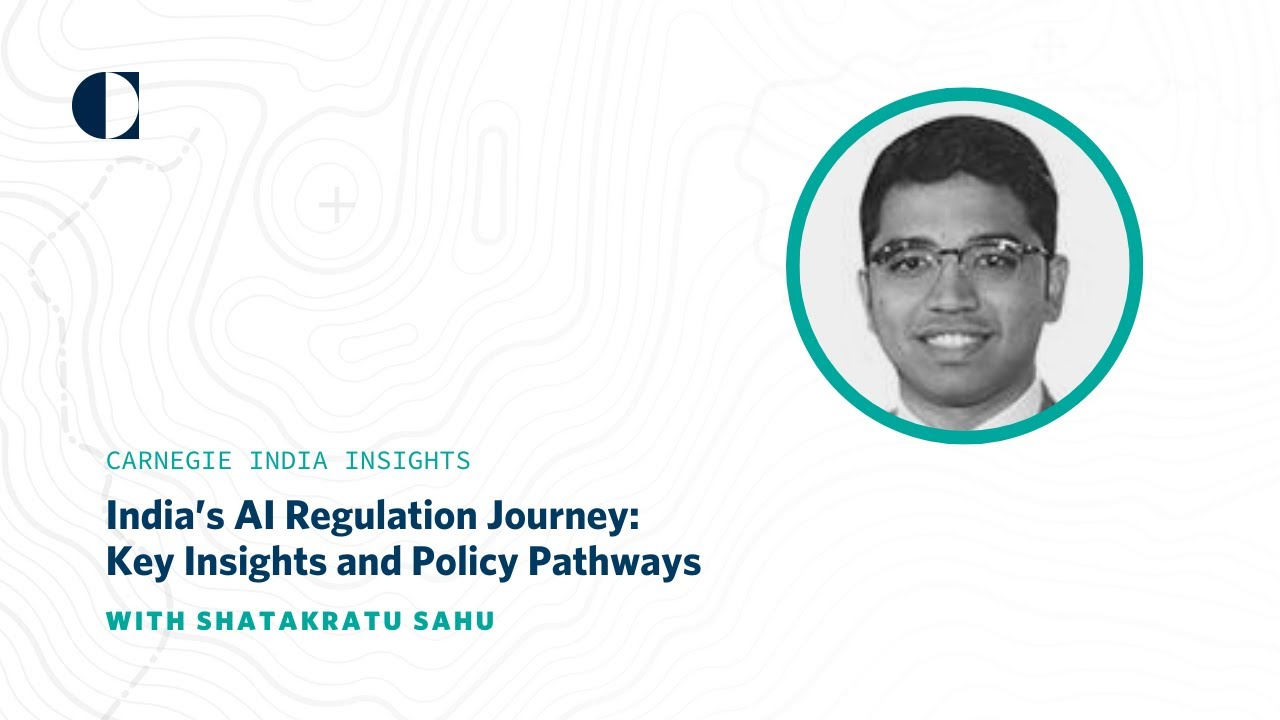 CARNEGIE INDIA INSIGHTS

India's AI Regulation Journey: Key Insights and Policy Pathways

WITH SHATAKRATU SAHU